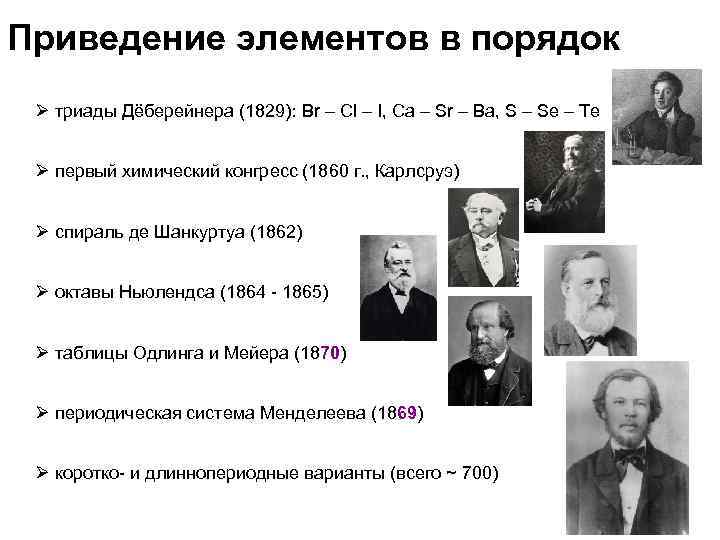 Приведение элементов в порядок

➢ триады Дёберейнера (1829): Br – Cl – I, Ca – Sr – Ba, S – Se – Te

➢ первый химический конгресс (1860 г., Карлсруэ)

➢ спираль де Шанкуртуа (1862)

➢ октавы Ньюлендса (1864 - 1865)

➢ таблицы Одлинга и Мейера (1870)

➢ периодическая система Менделеева (1869)

➢ коротко- и длиннопериодные варианты (всего ~ 700)